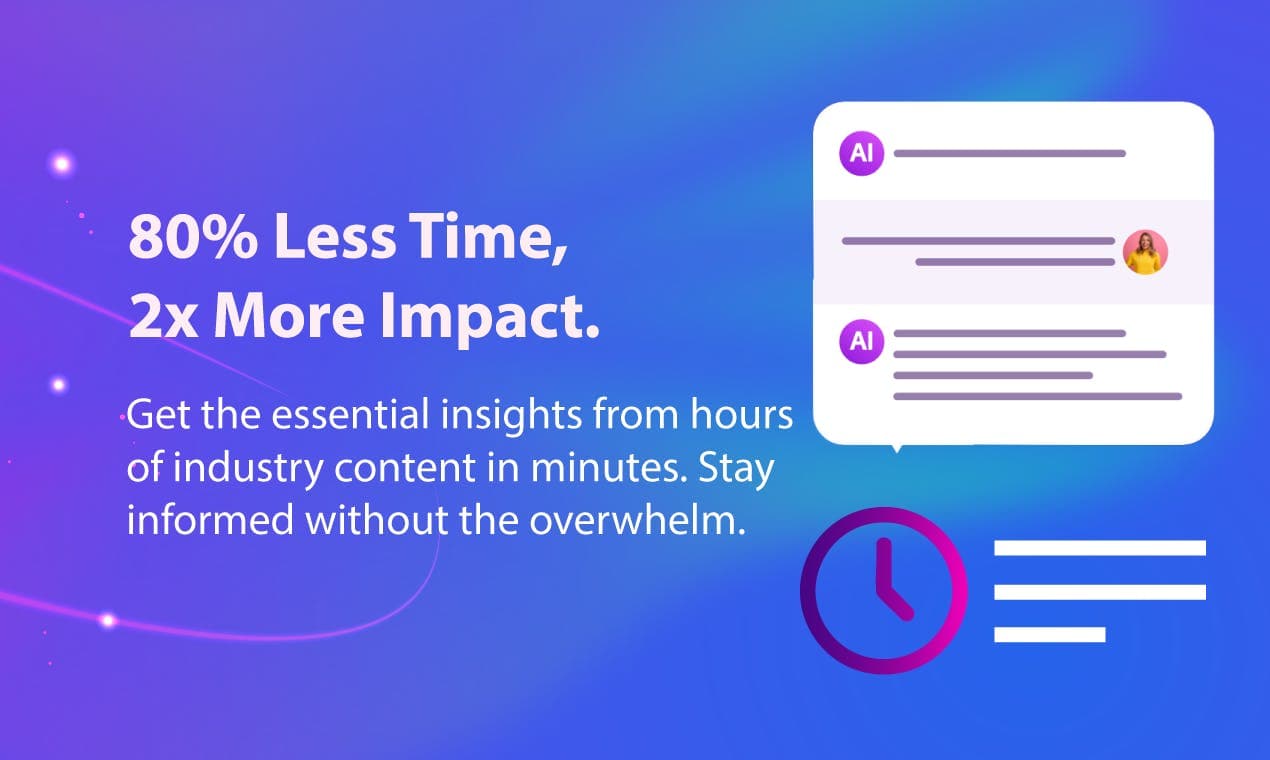 80% Less Time,
2x More Impact.

Get the essential insights from hours of industry content in minutes. Stay informed without the overwhelm.

AI

AI